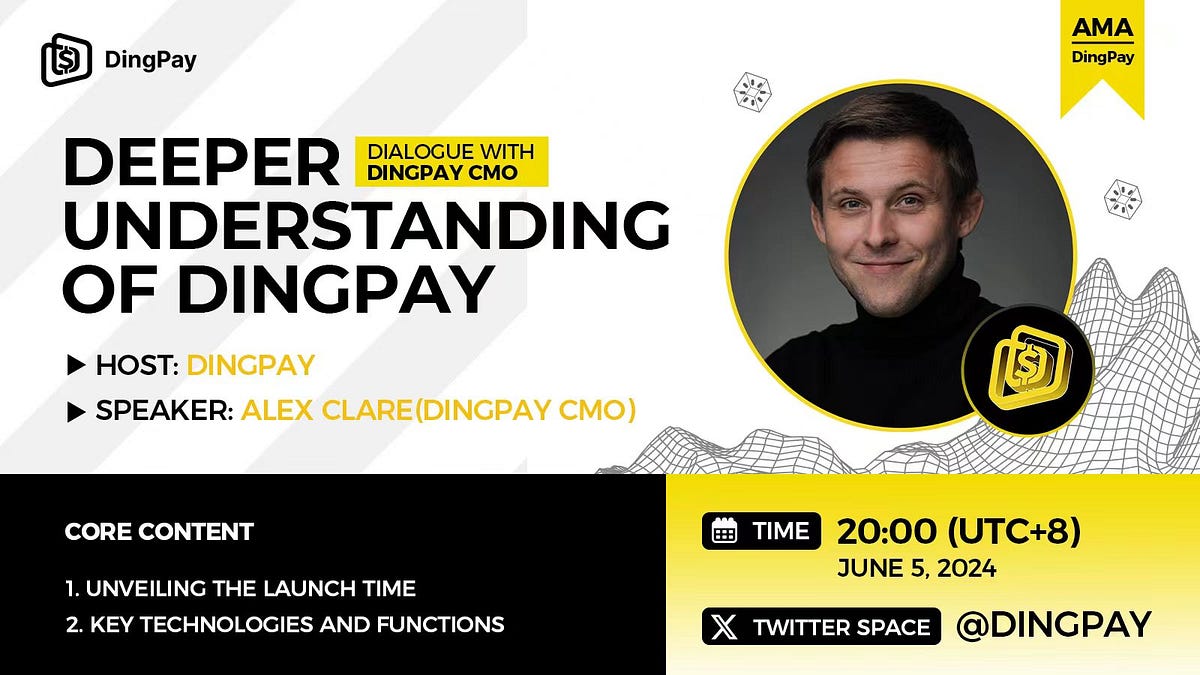 DingPay

AMA
DingPay

DEEPER UNDERSTANDING OF DINGPAY

DIALOGUE WITH DINGPAY CMO

▶ HOST: DINGPAY
▶ SPEAKER: ALEX CLARE(DINGPAY CMO)

CORE CONTENT

1. UNVEILING THE LAUNCH TIME
2. KEY TECHNOLOGIES AND FUNCTIONS

TIME 20:00 (UTC+8)
JUNE 5, 2024

TWITTER SPACE @DINGPAY